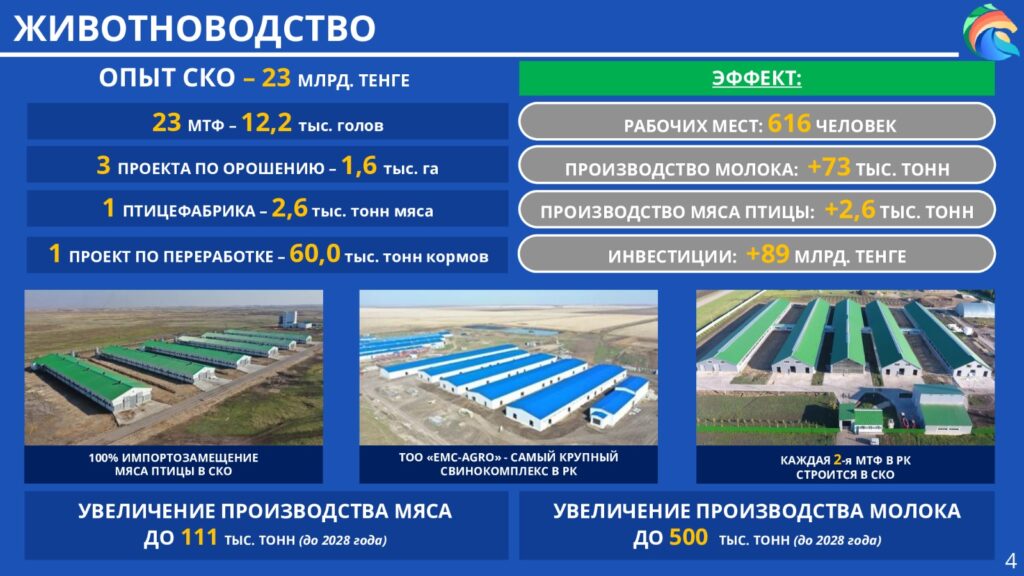 ЖИВОТНОВОДСТВО

ОПЫТ СКО – 23 МЛРД. ТЕНГЕ

23 МТФ – 12,2 тыс. голов

3 ПРОЕКТА ПО ОРОШЕНИЮ – 1,6 тыс. га

1 ПТИЦЕФАБРИКА – 2,6 тыс. тонн мяса

1 ПРОЕКТ ПО ПЕРЕРАБОТКЕ – 60,0 тыс. тонн кормов

ЭФФЕКТ:

РАБОЧИХ МЕСТ: 616 ЧЕЛОВЕК

ПРОИЗВОДСТВО МОЛОКА: +73 ТЫС. ТОНН

ПРОИЗВОДСТВО МЯСА ПТИЦЫ: +2,6 ТЫС. ТОНН

ИНВЕСТИЦИИ: +89 МЛРД. ТЕНГЕ

100% ИМПОРТОЗАМЕЩЕНИЕ МЯСА ПТИЦЫ В СКО

ТОО «EMC-AGRO» - САМЫЙ КРУПНЫЙ СВИНОКОМПЛЕКС В РК

КАЖДАЯ 2-я МТФ В РК СТРОИТСЯ В СКО

УВЕЛИЧЕНИЕ ПРОИЗВОДСТВА МЯСА ДО 111 ТЫС. ТОНН (до 2028 года)

УВЕЛИЧЕНИЕ ПРОИЗВОДСТВА МОЛОКА ДО 500 ТЫС. ТОНН (до 2028 года)

4